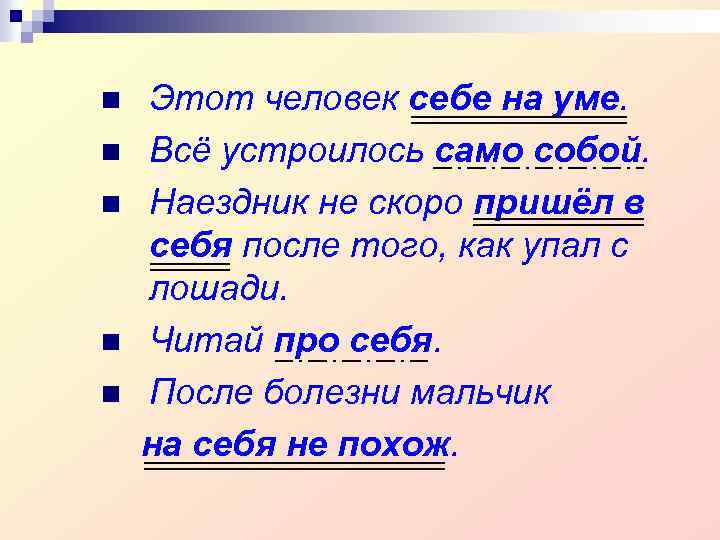 Этот человек себе на уме.

Всё устроилось само собой.

Наездник не скоро пришёл в себя после того, как упал с лошади.

Читай про себя.

После болезни мальчик на себя не похож.